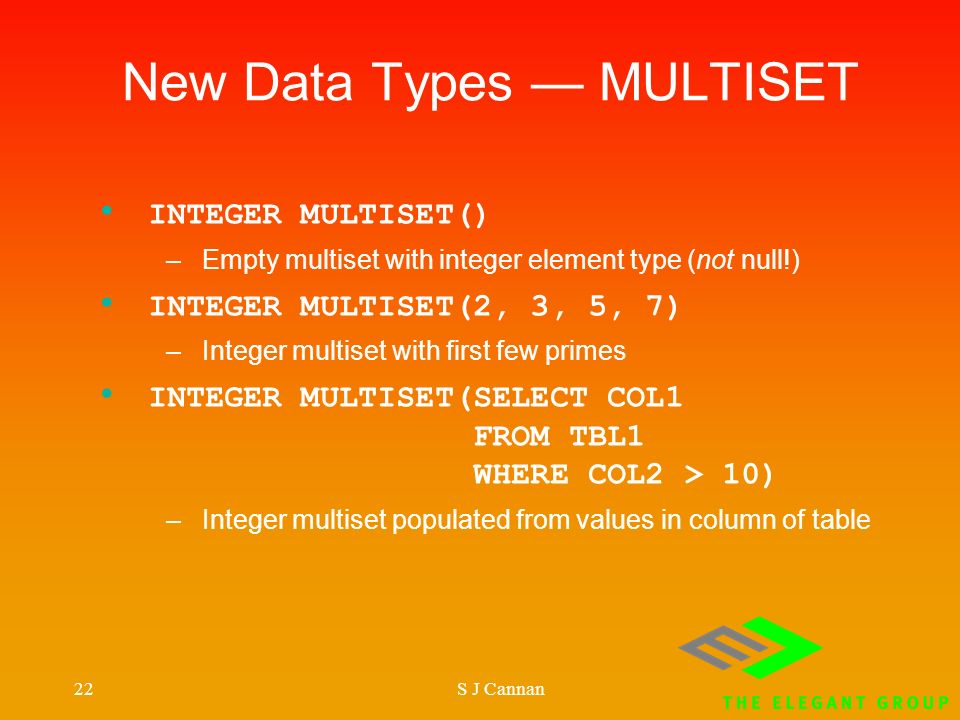 New Data Types — MULTISET

• INTEGER MULTISET()
– Empty multiset with integer element type (not null!)

• INTEGER MULTISET(2, 3, 5, 7)
– Integer multiset with first few primes

• INTEGER MULTISET(SELECT COL1
FROM TBL1
WHERE COL2 > 10)
– Integer multiset populated from values in column of table

22

S J Cannan

THE ELEGANT GROUP